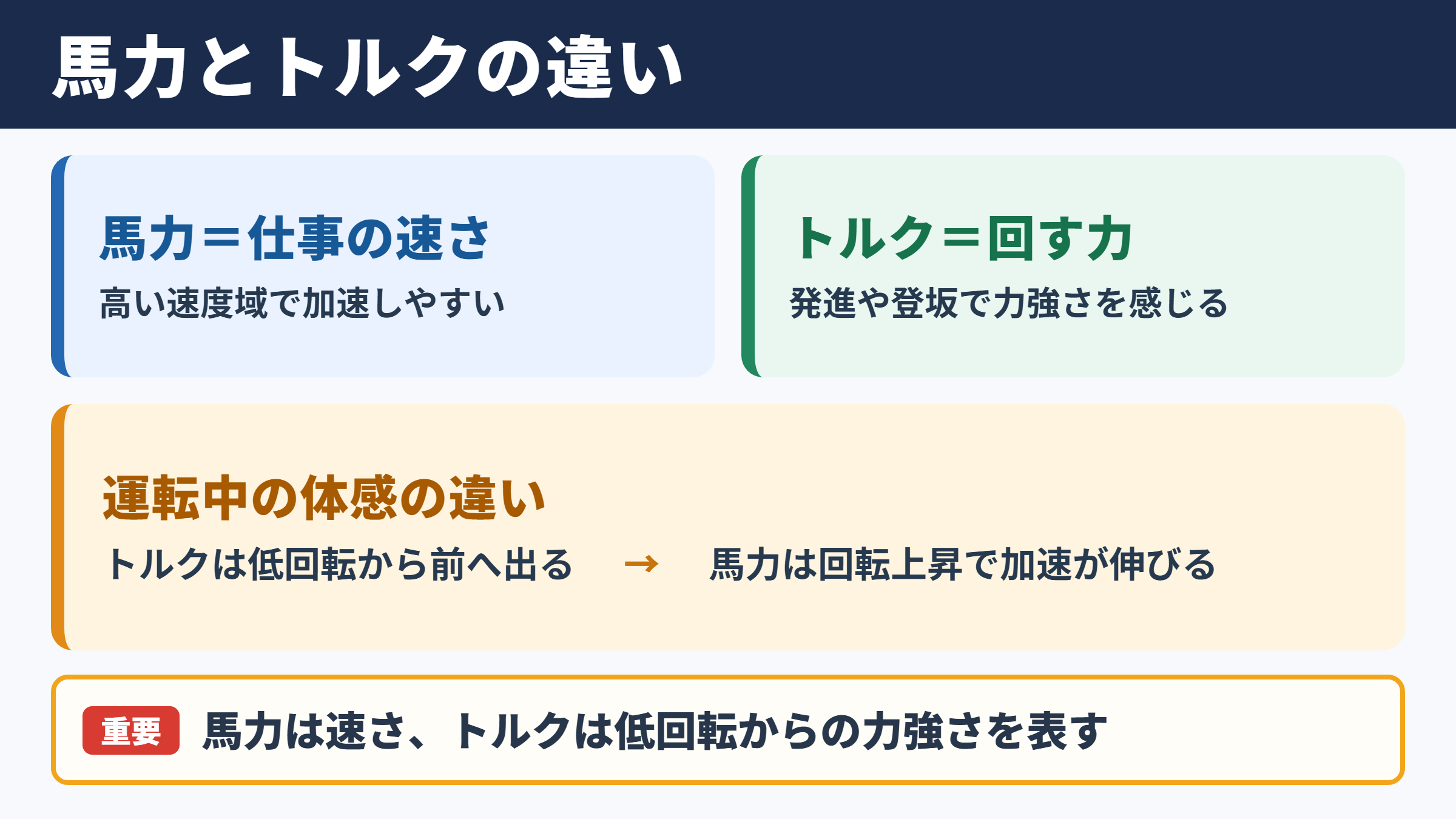 馬力とトルクの違い

馬力＝仕事の速さ
高い速度域で加速しやすい

トルク＝回す力
発進や登坂で力強さを感じる

運転中の体感の違い
トルクは低回転から前へ出る → 馬力は回転上昇で加速が伸びる

重要 馬力は速さ、トルクは低回転からの力強さを表す